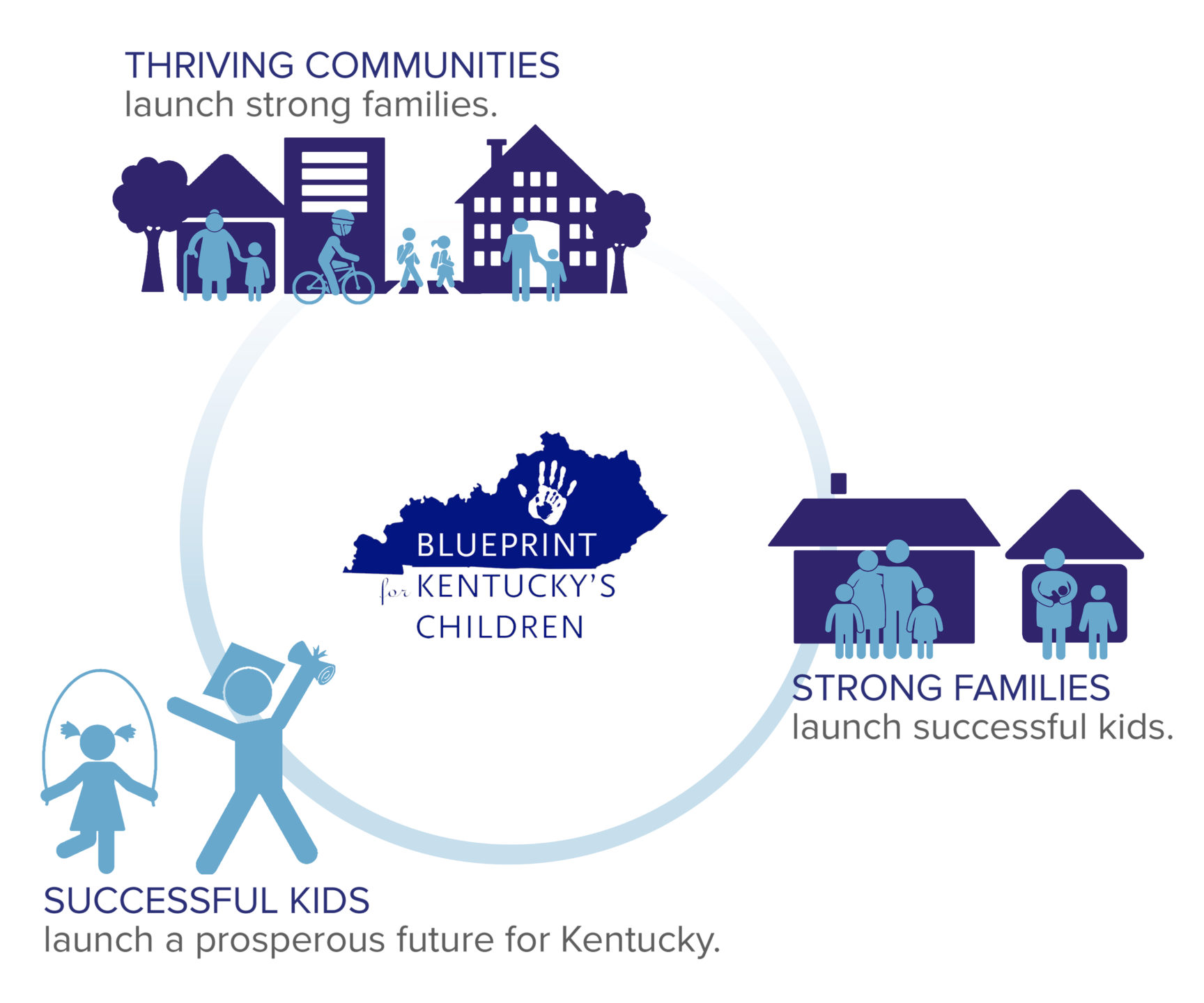 THRIVING COMMUNITIES
launch strong families.

BLUEPRINT
for KENTUCKY'S
CHILDREN

STRONG FAMILIES
launch successful kids.

SUCCESSFUL KIDS
launch a prosperous future for Kentucky.